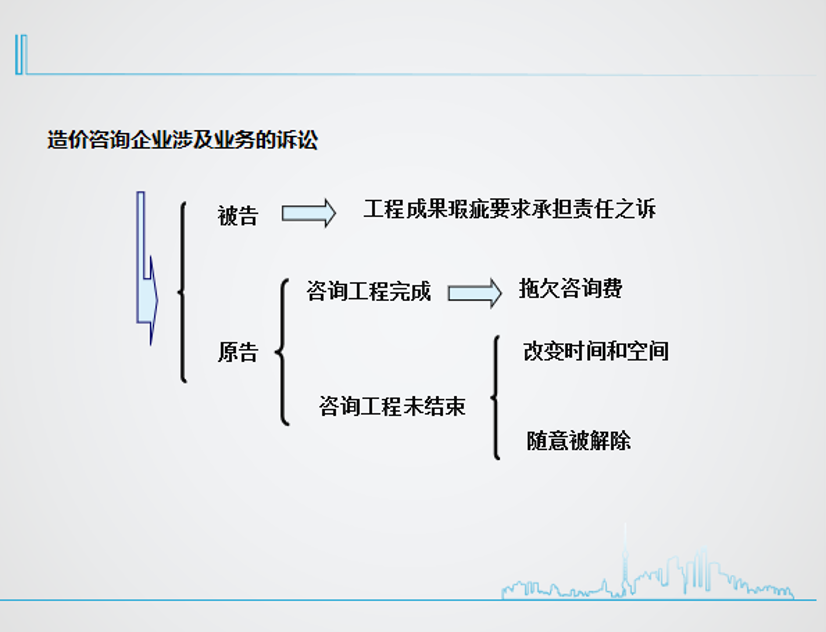 造价咨询企业涉及业务的诉讼

被告

工程成果瑕疵要求承担责任之诉

原告

咨询工程完成

拖欠咨询费

咨询工程未结束

改变时间和空间

随意被解除